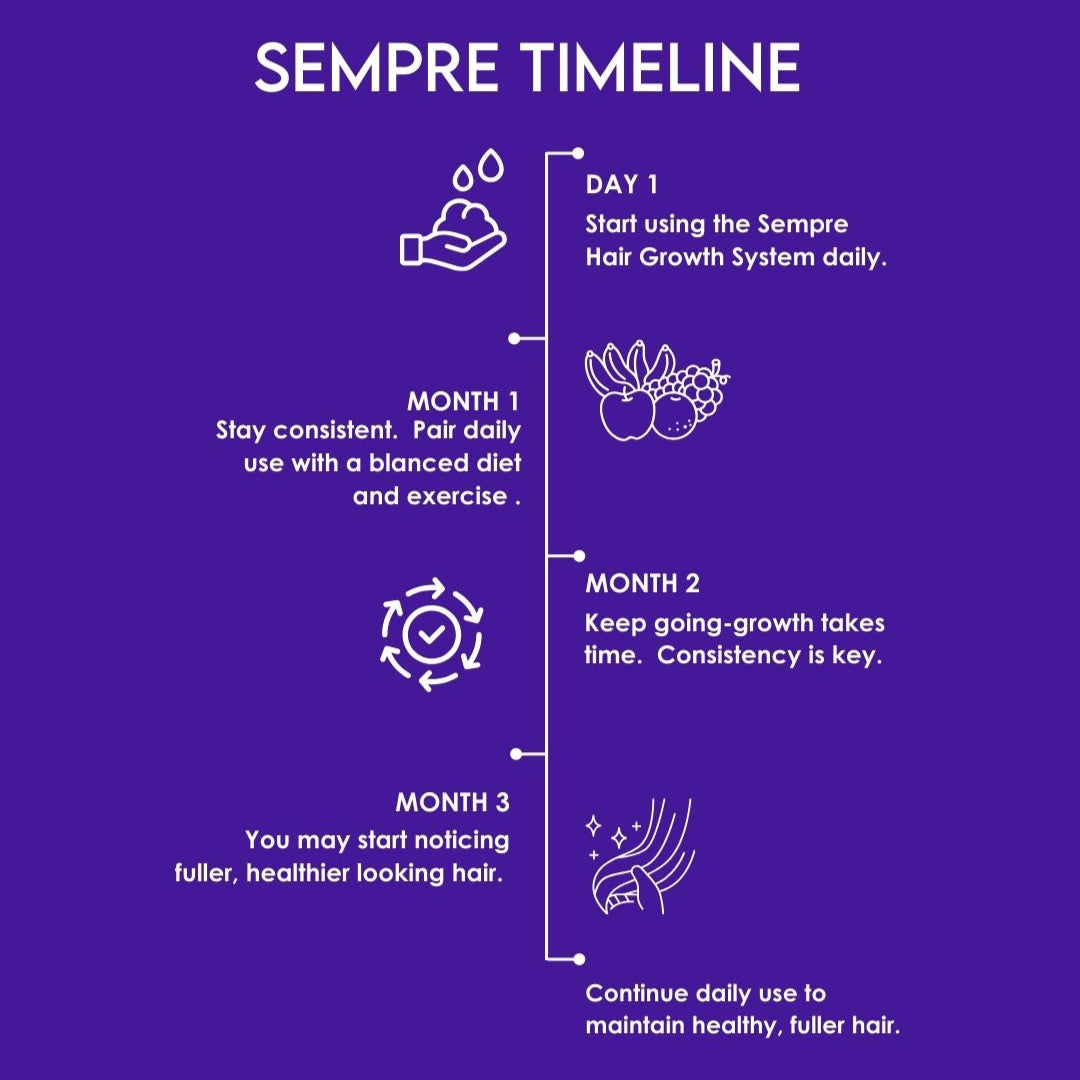 SEMPRE TIMELINE

DAY 1
Start using the Sempre Hair Growth System daily.

MONTH 1
Stay consistent.  Pair daily use with a blanced diet and exercise .

MONTH 2
Keep going-growth takes time.  Consistency is key.

MONTH 3
You may start noticing fuller, healthier looking hair.

Continue daily use to maintain healthy, fuller hair.